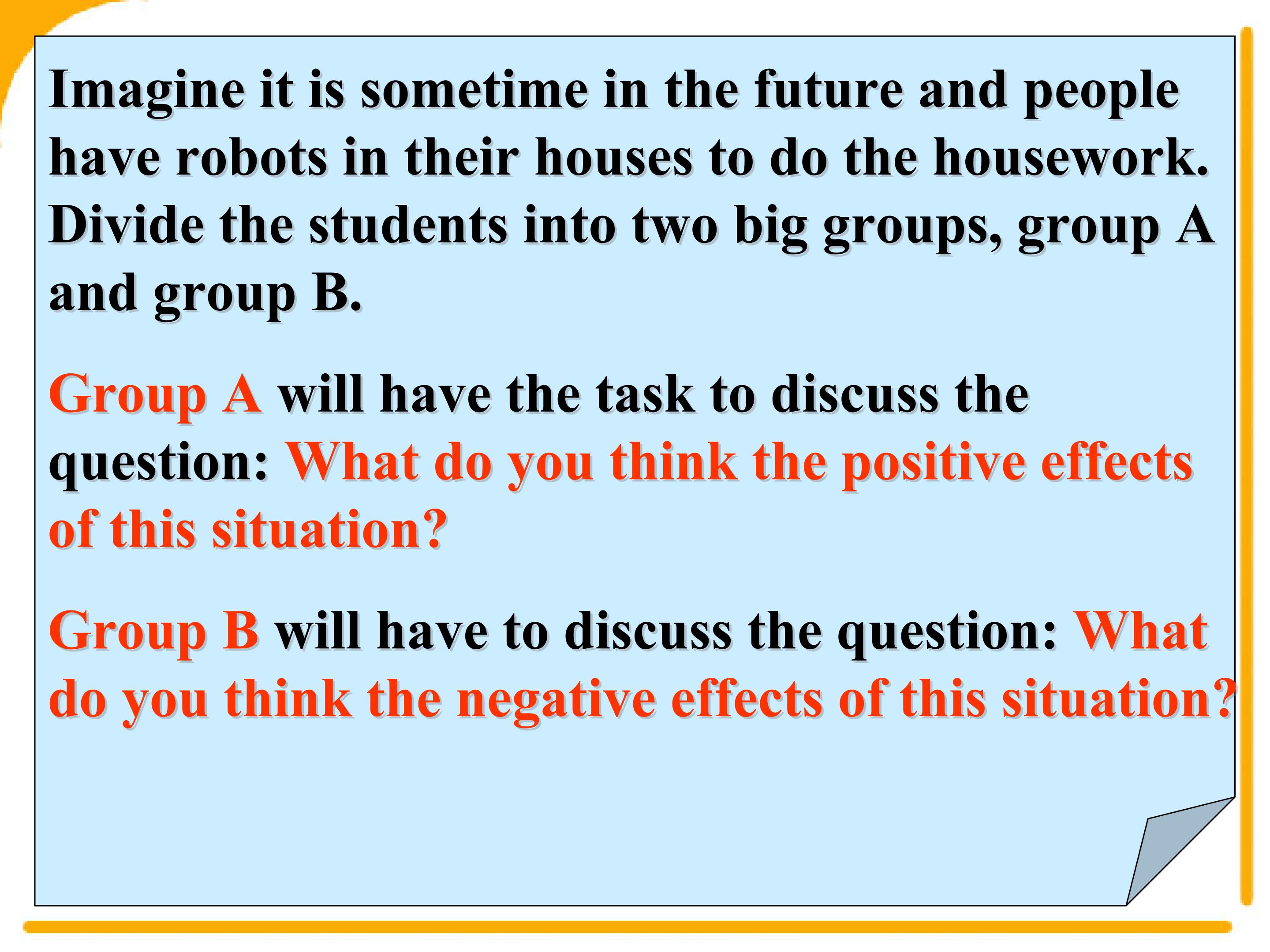 Imagine it is sometime in the future and people have robots in their houses to do the housework. Divide the students into two big groups, group A and group B.

Group A will have the task to discuss the question: What do you think the positive effects of this situation?

Group B will have to discuss the question: What do you think the negative effects of this situation?